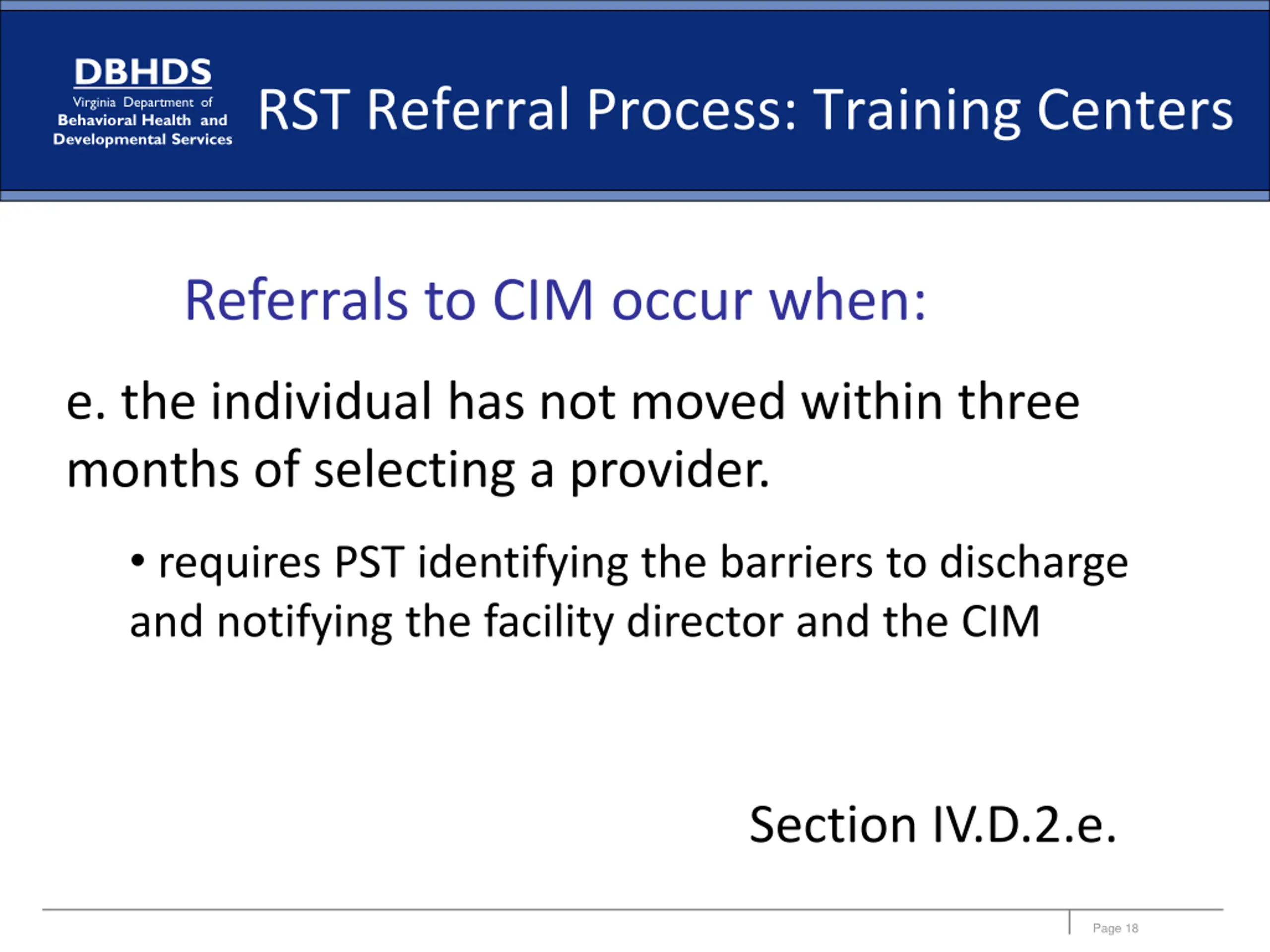 DBHDS
Virginia Department of
Behavioral Health and
Developmental Services

RST Referral Process: Training Centers

Referrals to CIM occur when:

e. the individual has not moved within three months of selecting a provider.

• requires PST identifying the barriers to discharge and notifying the facility director and the CIM

Section IV.D.2.e.

Page 18